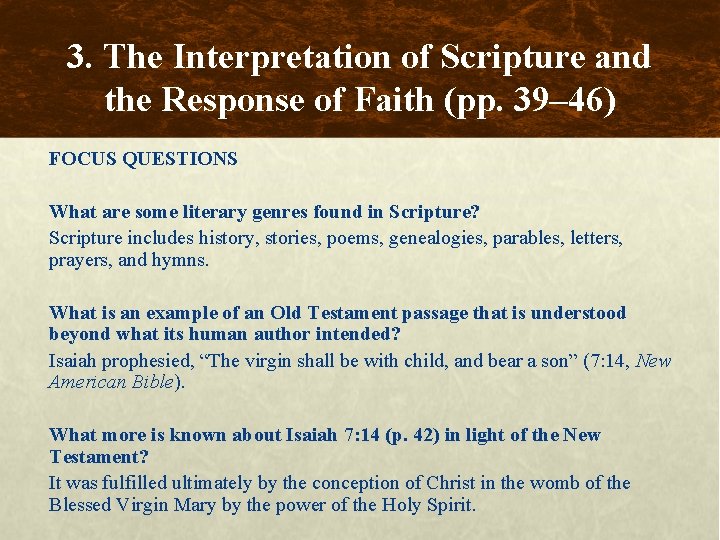 3. The Interpretation of Scripture and the Response of Faith (pp. 39–46)

FOCUS QUESTIONS

What are some literary genres found in Scripture?
Scripture includes history, stories, poems, genealogies, parables, letters, prayers, and hymns.

What is an example of an Old Testament passage that is understood beyond what its human author intended?
Isaiah prophesied, “The virgin shall be with child, and bear a son” (7:14, New American Bible).

What more is known about Isaiah 7:14 (p. 42) in light of the New Testament?
It was fulfilled ultimately by the conception of Christ in the womb of the Blessed Virgin Mary by the power of the Holy Spirit.